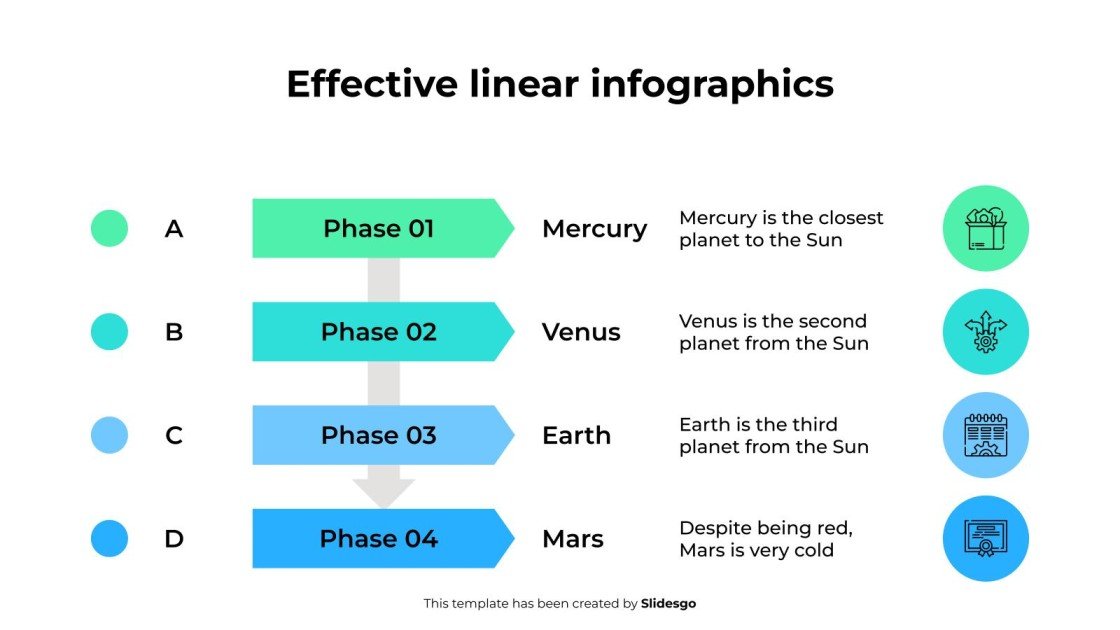 Effective linear infographics

A

Phase 01

Mercury

Mercury is the closest planet to the Sun

B

Phase 02

Venus

Venus is the second planet from the Sun

C

Phase 03

Earth

Earth is the third planet from the Sun

D

Phase 04

Mars

Despite being red, Mars is very cold

This template has been created by Slidesgo